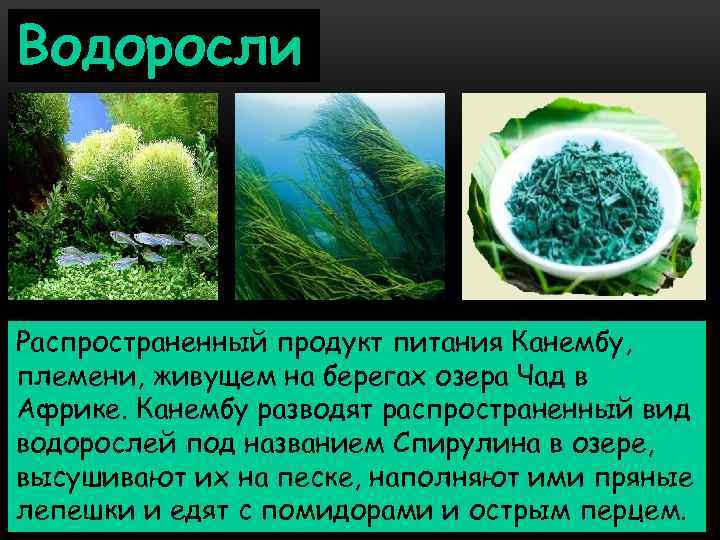 Водоросли

Распространенный продукт питания Канембу, племени, живущем на берегах озера Чад в Африке. Канембу разводят распространенный вид водорослей под названием Спирулина в озере, высушивают их на песке, наполняют ими пряные лепешки и едят с помидорами и острым перцем.